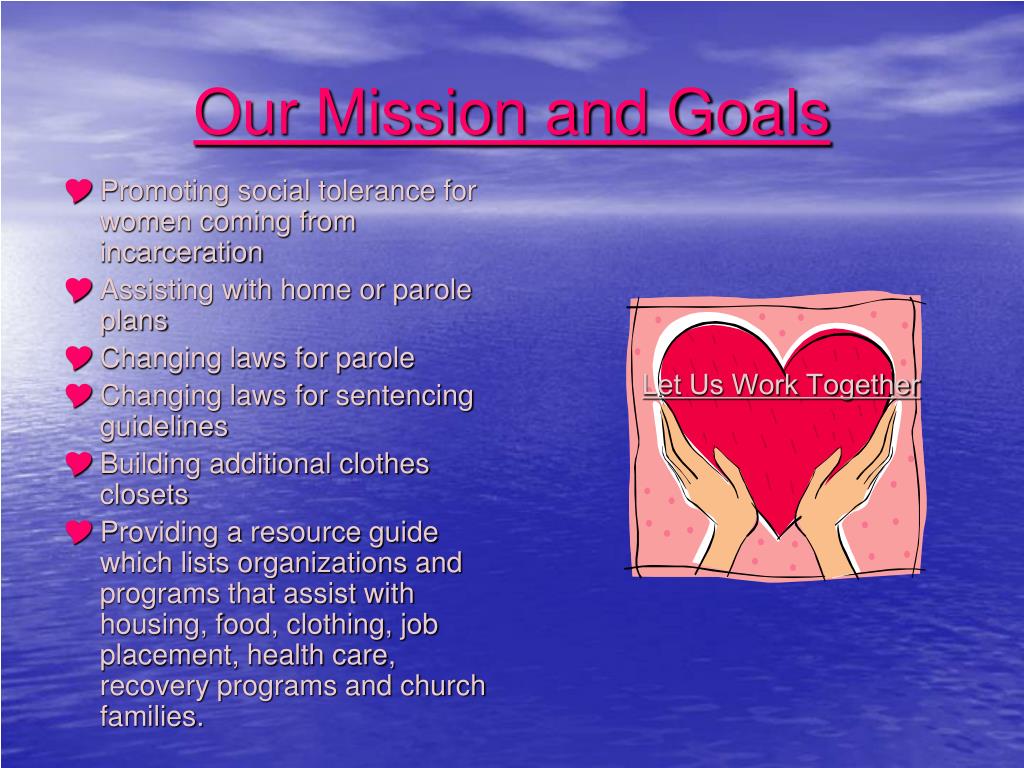 Our Mission and Goals

Promoting social tolerance for women coming from incarceration

Assisting with home or parole plans

Changing laws for parole

Changing laws for sentencing guidelines

Building additional clothes closets

Providing a resource guide which lists organizations and programs that assist with housing, food, clothing, job placement, health care, recovery programs and church families.

Let Us Work Together